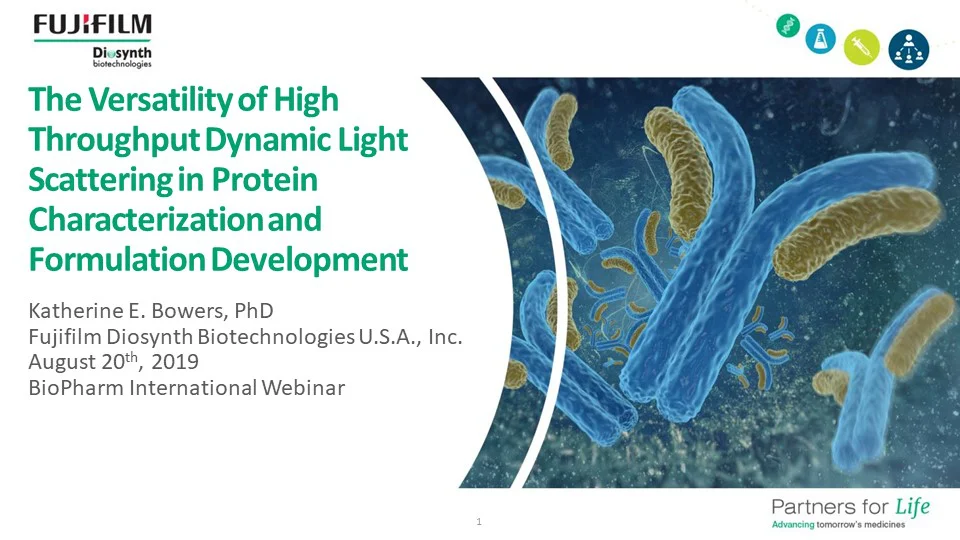 FUJIFILM
Diosynth
biotechnologies

The Versatility of High Throughput Dynamic Light Scattering in Protein Characterization and Formulation Development

Katherine E. Bowers, PhD
Fujifilm Diosynth Biotechnologies U.S.A., Inc.
August 20$^{th}$, 2019
BioPharm International Webinar

1

Partners for Life
Advancing tomorrow's medicines